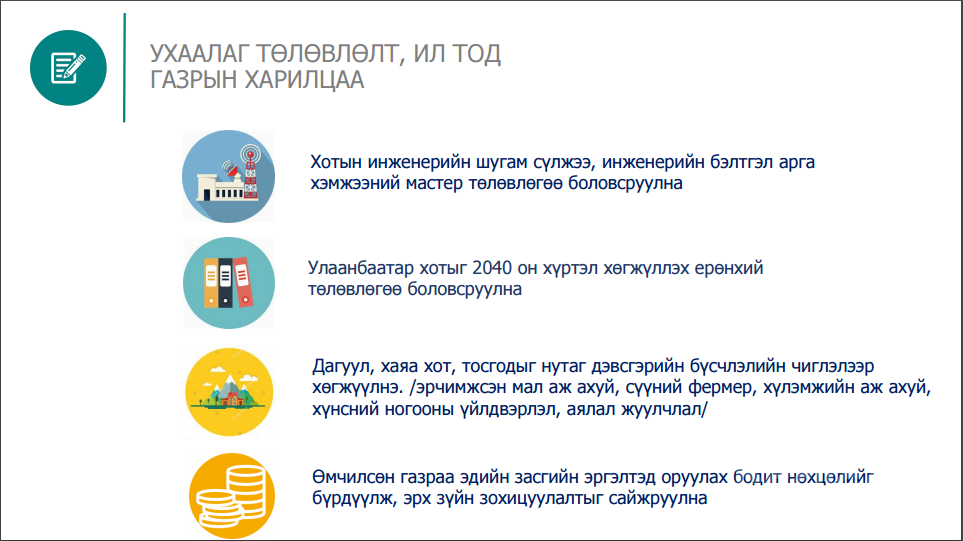 УХААЛАГ ТӨЛӨВЛӨЛТ, ИЛ ТОД ГАЗРЫН ХАРИЛЦАА

Хотын инженерийн шугам сүлжээ, инженерийн бэлтгэл арга хэмжээний мастер төлөвлөгөө боловсруулна

Улаанбаатар хотыг 2040 он хүртэл хөгжүүлэх ерөнхий төлөвлөгөө боловсруулна

Дагуул, хаяа хот, тосгодыг нутаг дэвсгэрийн бүсчлэлийн чиглэлээр хөгжүүлнэ. /эрчимжсэн мал аж ахуй, сүүний фермер, хүлэмжийн аж ахуй, хүнсний ногооны үйлдвэрлэл, аялал жуулчлал/

Өмчилсөн газраа эдийн засгийн эргэлтэд оруулах бодит нөхцөлийг бүрдүүлж, эрх зүйн зохицуулалтыг сайжруулна